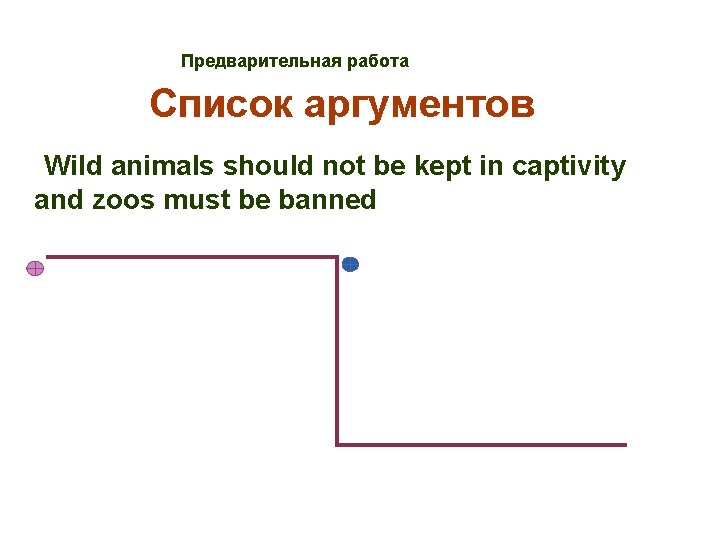 Предварительная работа

Список аргументов

Wild animals should not be kept in captivity and zoos must be banned